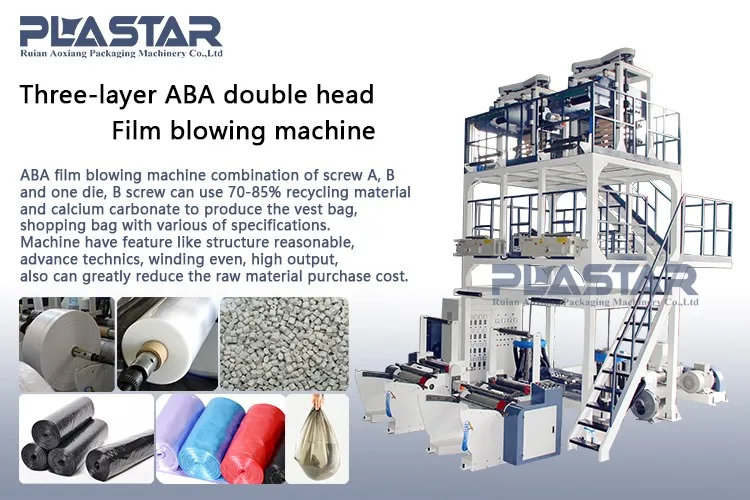 PLASTAR
Ruian Aoxiang Packaging Machinery Co.,Ltd

Three-layer ABA double head
Film blowing machine

ABA film blowing machine combination of screw A, B and one die, B screw can use 70-85% recycling material and calcium carbonate to produce the vest bag, shopping bag with various of specifications. Machine have feature like structure reasonable, advance technics, winding even, high output, also can greatly reduce the raw material purchase cost.

PLASTAR
Ruian Aoxiang Packaging Machinery Co.,Ltd